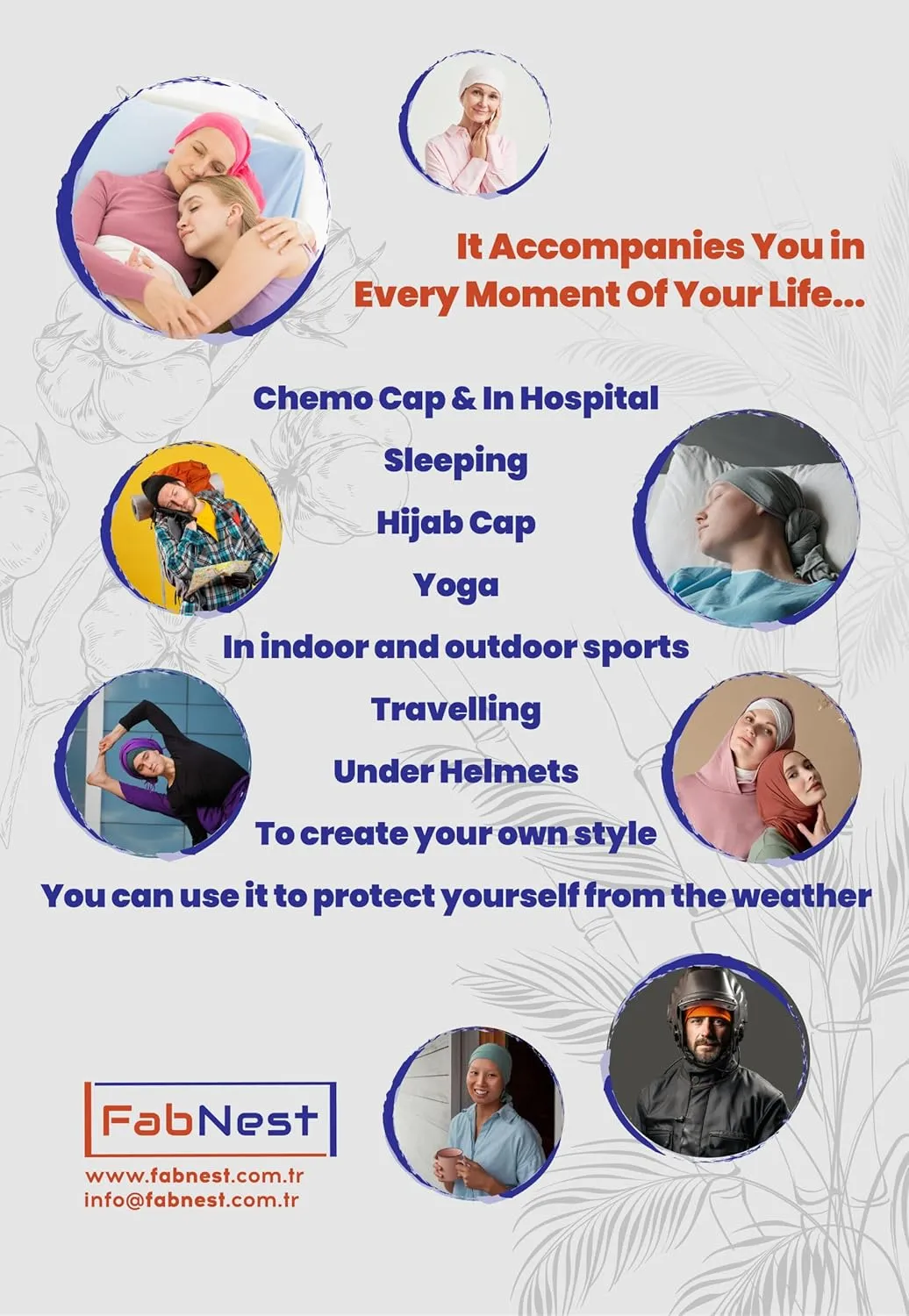 It Accompanies You in Every Moment Of Your Life...

Chemo Cap & In Hospital
Sleeping
Hijab Cap
Yoga
In indoor and outdoor sports
Travelling
Under Helmets
To create your own style
You can use it to protect yourself from the weather

FabNest
www.fabnest.com.tr
info@fabnest.com.tr